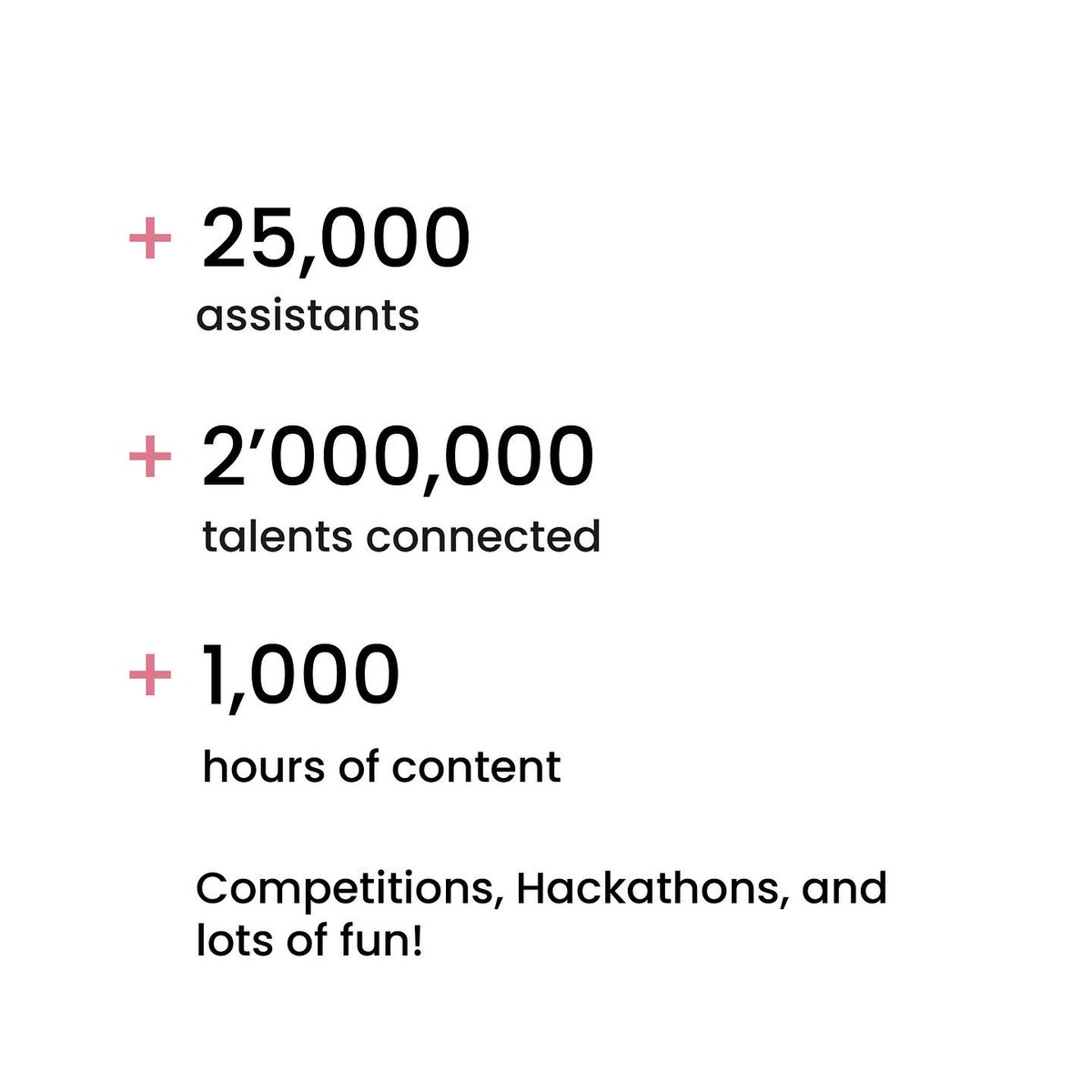 + 25,000
assistants

+ 2’000,000
talents connected

+ 1,000
hours of content

Competitions, Hackathons, and lots of fun!